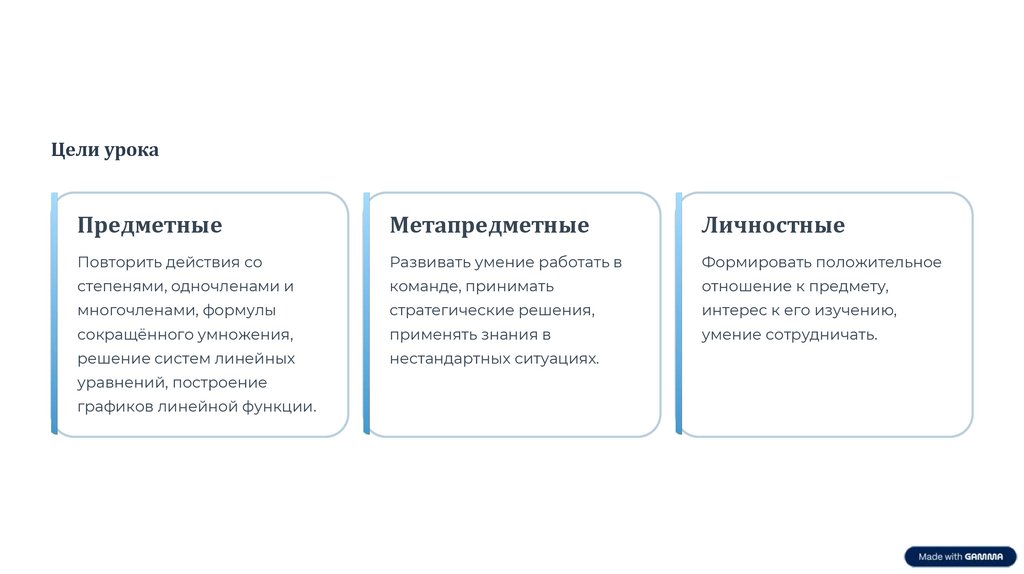 Цели урока

Предметные

Повторить действия со степенями, одночленами и многочленами, формулы сокращённого умножения, решение систем линейных уравнений, построение графиков линейной функции.

Метапредметные

Развивать умение работать в команде, принимать стратегические решения, применять знания в нестандартных ситуациях.

Личностные

Формировать положительное отношение к предмету, интерес к его изучению, умение сотрудничать.

Made with GAMMA